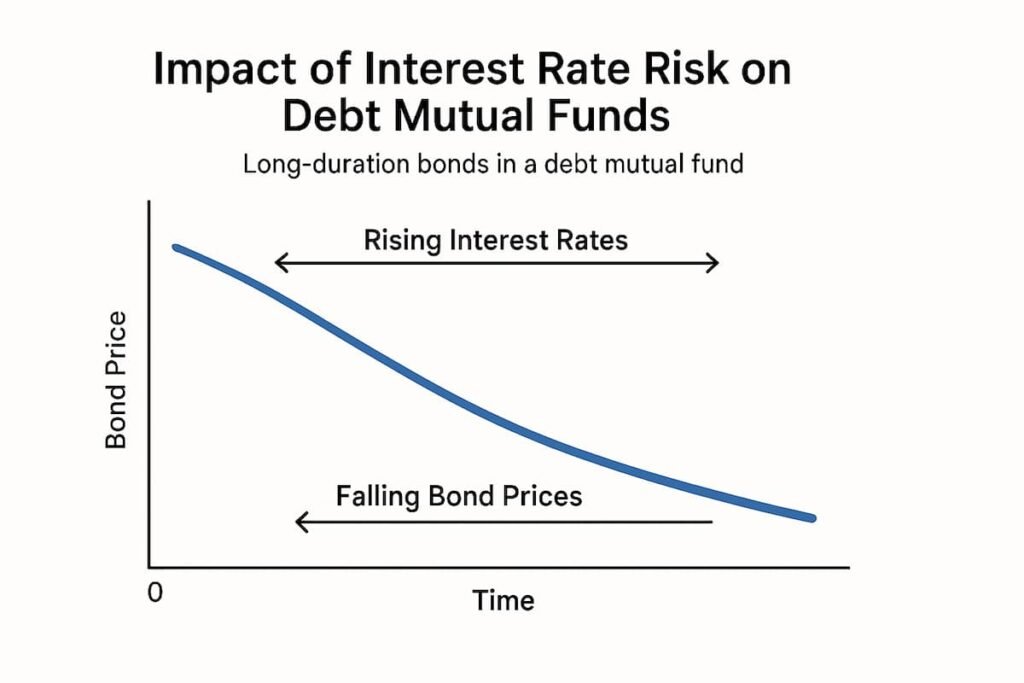 Impact of Interest Rate Risk on Debt Mutual Funds

Long-duration bonds in a debt mutual fund

Rising Interest Rates

Bond Price

Falling Bond Prices

0

Time